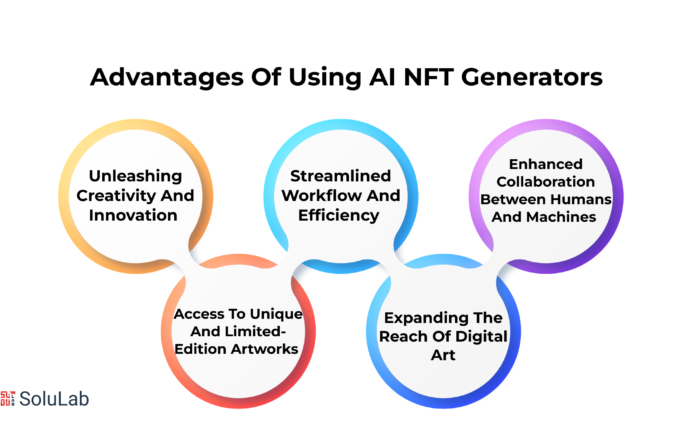 Advantages Of Using AI NFT Generators

Unleashing Creativity And Innovation

Access To Unique And Limited-Edition Artworks

Streamlined Workflow And Efficiency

Expanding The Reach Of Digital Art

Enhanced Collaboration Between Humans And Machines

SoluLab